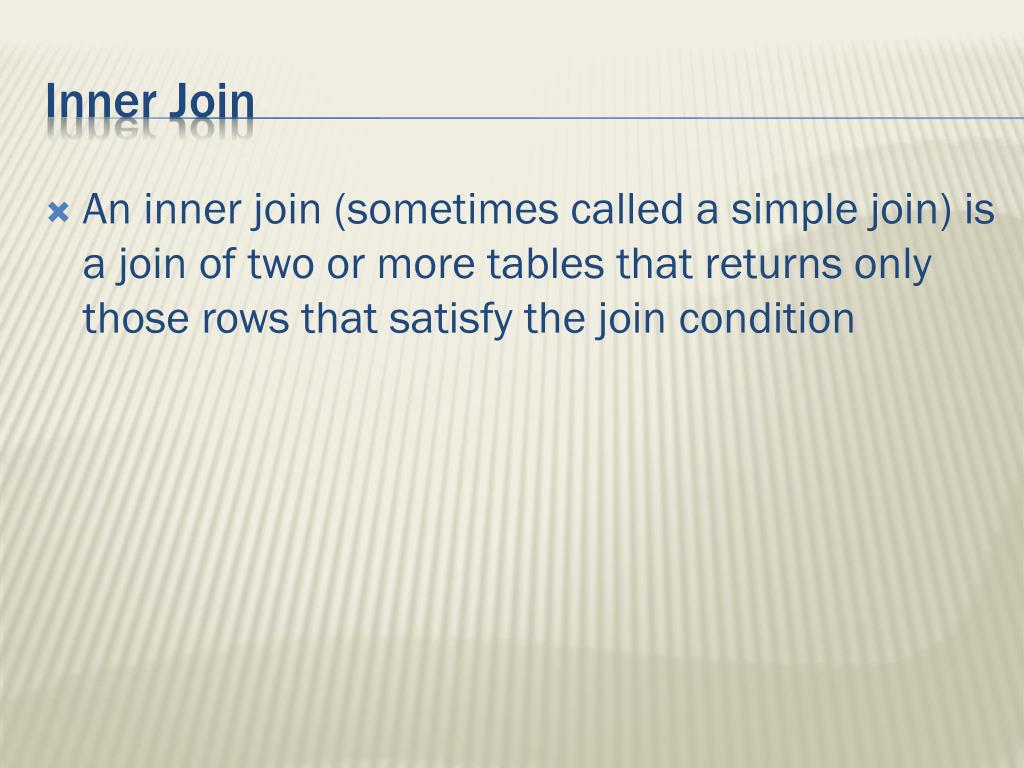 Inner Join

An inner join (sometimes called a simple join) is a join of two or more tables that returns only those rows that satisfy the join condition